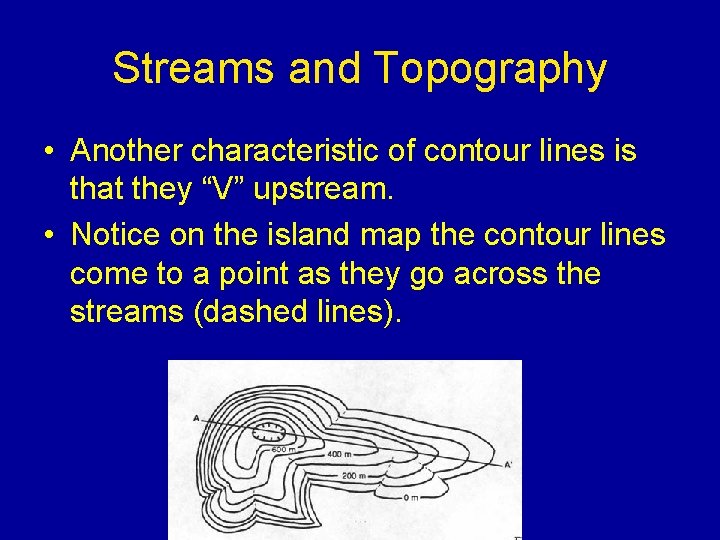 Streams and Topography

• Another characteristic of contour lines is that they “V” upstream.

• Notice on the island map the contour lines come to a point as they go across the streams (dashed lines).

A

600 m

400 m

200 m

0 m

A'